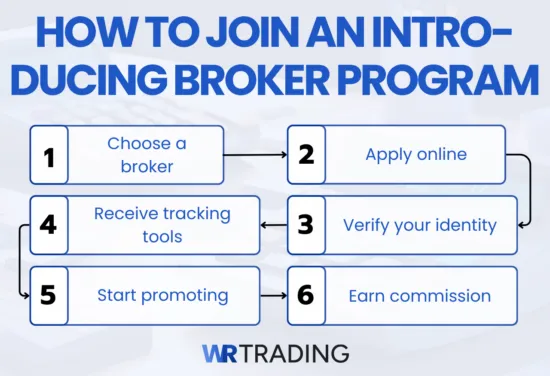 HOW TO JOIN AN INTRODUCING BROKER PROGRAM

1 Choose a broker

2 Apply online

3 Verify your identity

4 Receive tracking tools

5 Start promoting

6 Earn commission

WR TRADING